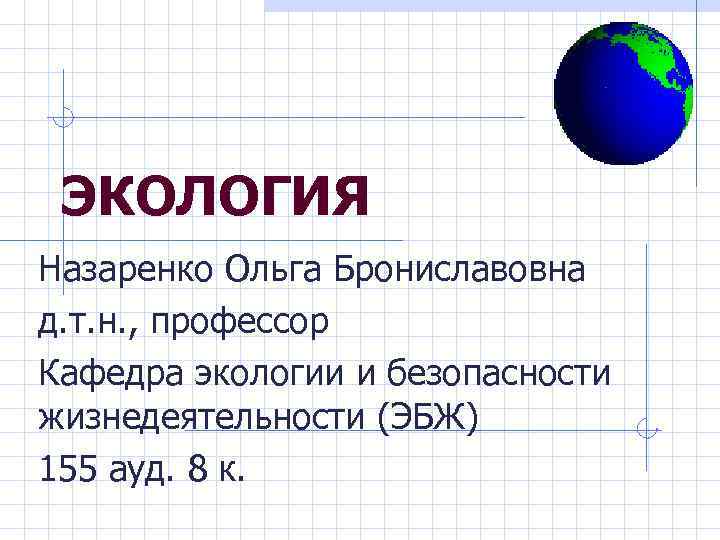 ЭКОЛОГИЯ

Назаренко Ольга Брониславовна

д.т.н., профессор

Кафедра экологии и безопасности жизнедеятельности (ЭБЖ)

155 ауд. 8 к.